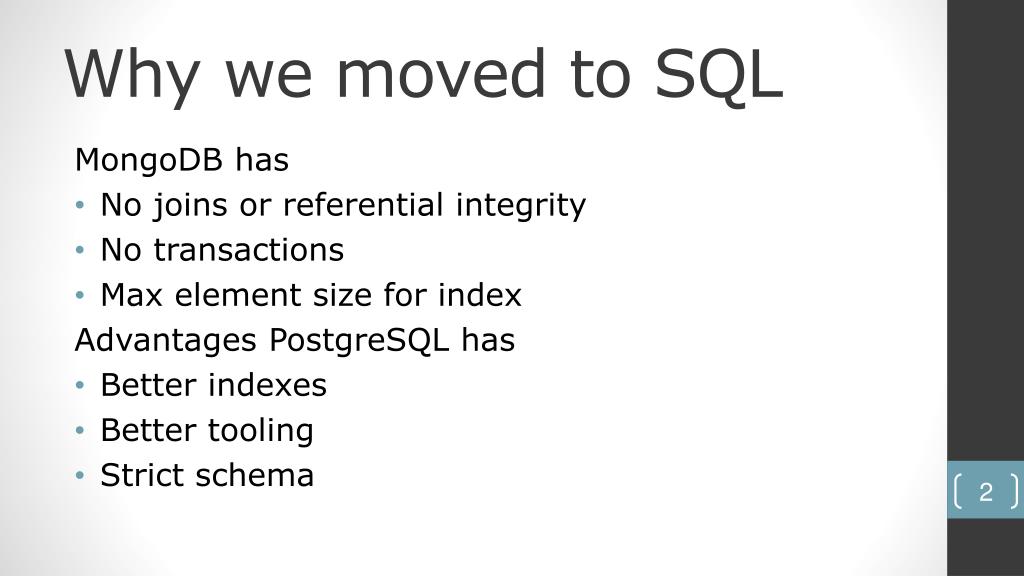 Why we moved to SQL

MongoDB has
• No joins or referential integrity
• No transactions
• Max element size for index
Advantages PostgreSQL has
• Better indexes
• Better tooling
• Strict schema

2